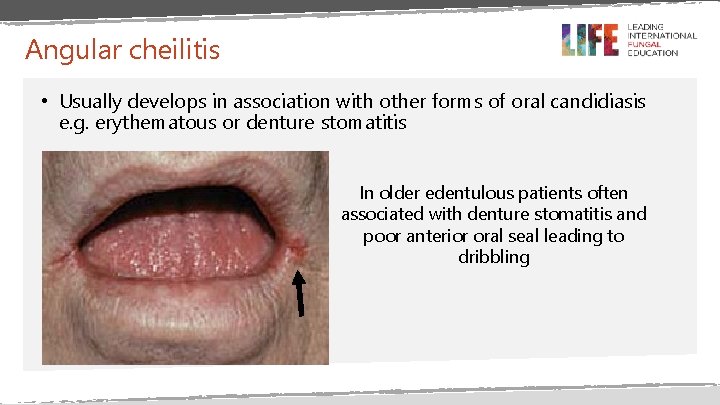 Angular cheilitis

LIFE LEADING INTERNATIONAL FUNGAL EDUCATION

• Usually develops in association with other forms of oral candidiasis e.g. erythematous or denture stomatitis

In older edentulous patients often associated with denture stomatitis and poor anterior oral seal leading to dribbling